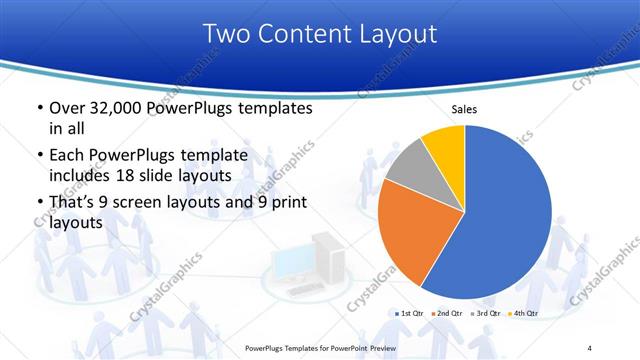 Two Content Layout

• Over 32,000 PowerPlugs templates in all

• Each PowerPlugs template includes 18 slide layouts

• That's 9 screen layouts and 9 print layouts

Sales

1st Qtr 2nd Qtr 3rd Qtr 4th Qtr

CrystalGraphics

PowerPlugs Templates for PowerPoint Preview

4